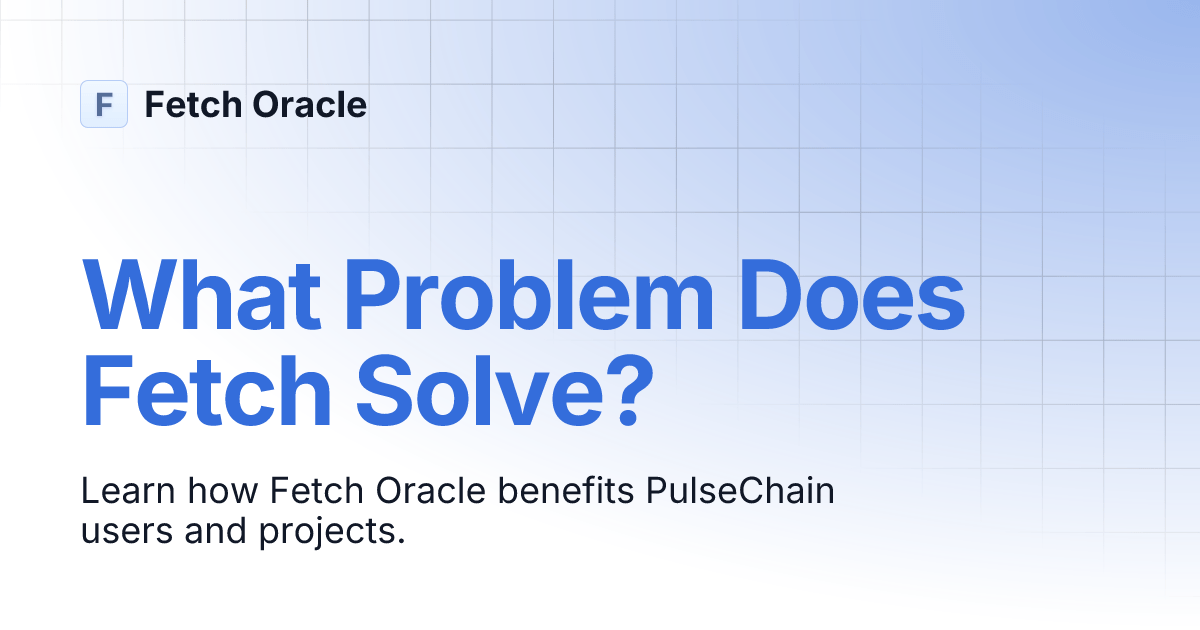 F Fetch Oracle

What Problem Does Fetch Solve?

Learn how Fetch Oracle benefits PulseChain users and projects.